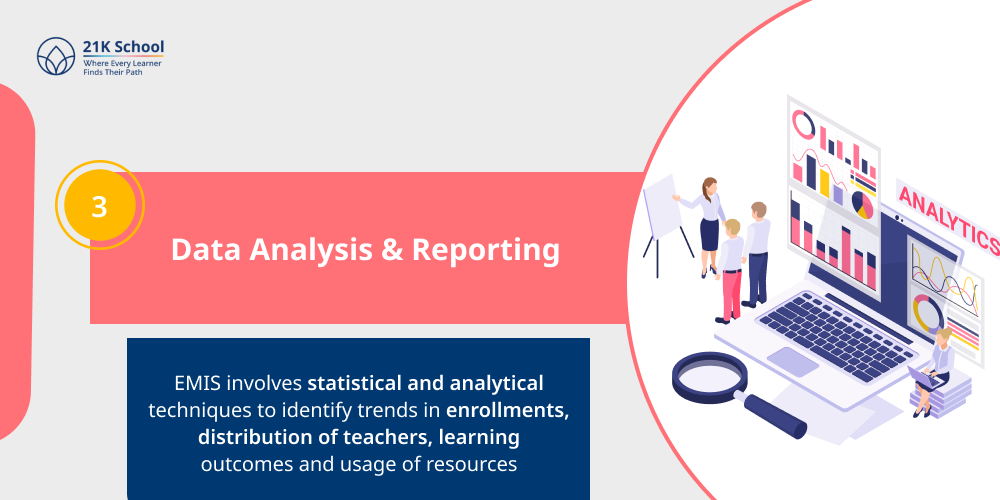 21K School
Where Every Learner Finds Their Path

3

Data Analysis & Reporting

EMIS involves statistical and analytical techniques to identify trends in enrollments, distribution of teachers, learning outcomes and usage of resources

ANALYTICS